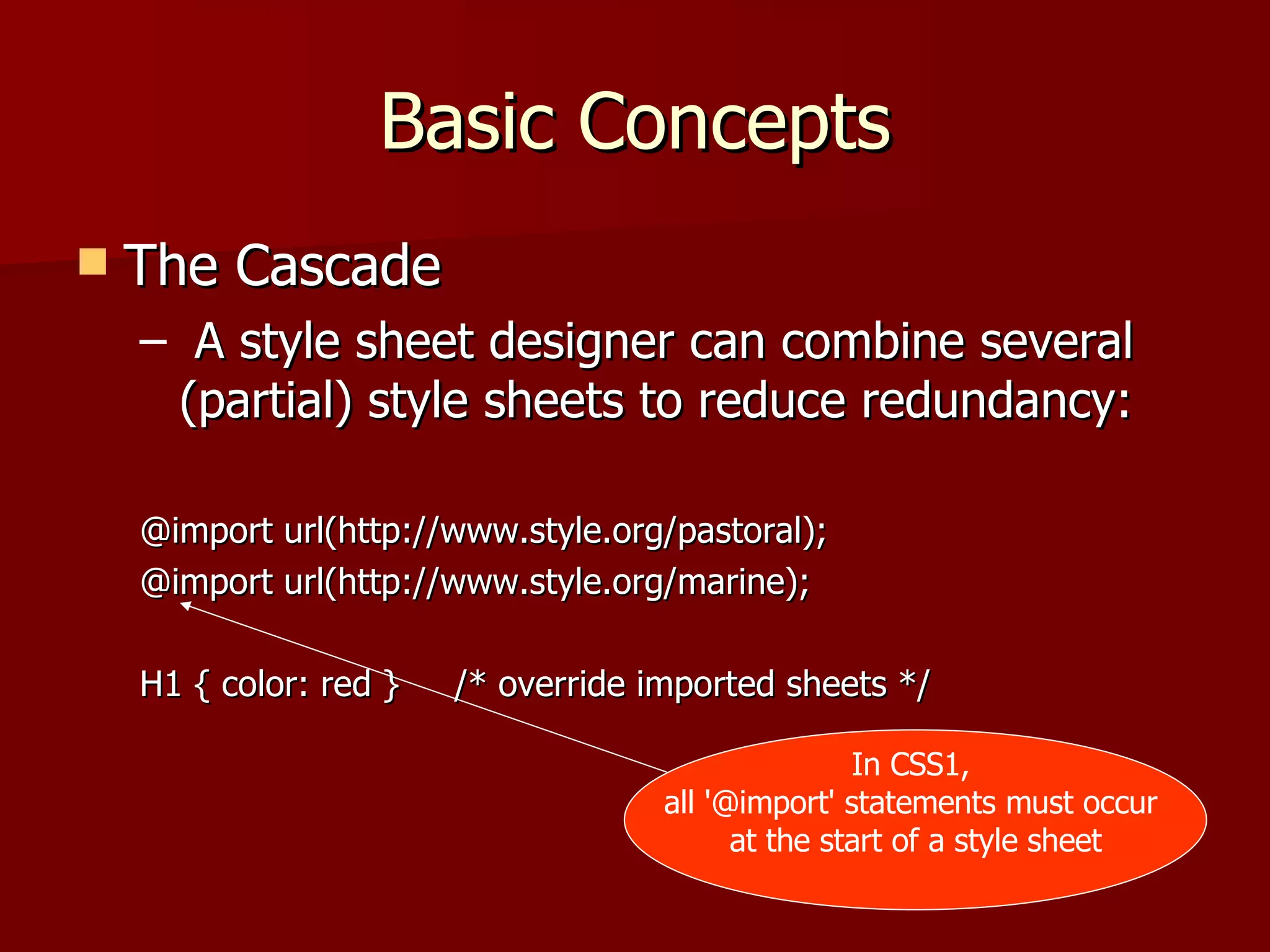 Basic Concepts

The Cascade

– A style sheet designer can combine several (partial) style sheets to reduce redundancy:

@import url(http://www.style.org/pastoral);
@import url(http://www.style.org/marine);

H1 { color: red } /* override imported sheets */

In CSS1,
all '@import' statements must occur at the start of a style sheet